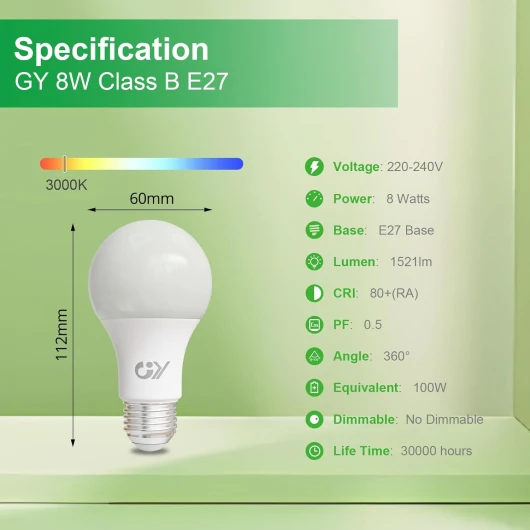 Specification
GY 8W Class B E27

3000K

60mm

112mm

GY

Voltage: 220-240V
Power: 8 Watts
Base: E27 Base
Lumen: 1521lm
CRI: 80+(RA)
PF: 0.5
Angle: 360°
Equivalent: 100W
Dimmable: No Dimmable
Life Time: 30000 hours